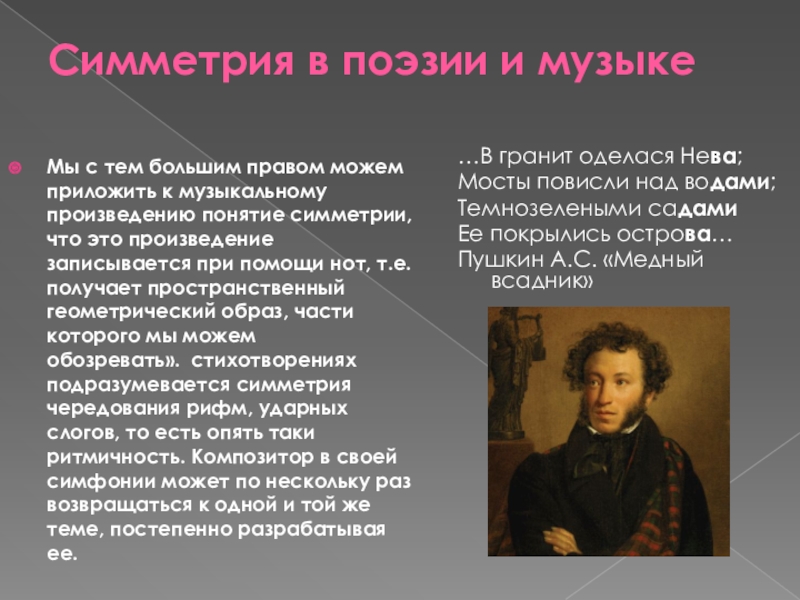 Симметрия в поэзии и музыке

Мы с тем большим правом можем приложить к музыкальному произведению понятие симметрии, что это произведение записывается при помощи нот, т.е. получает пространственный геометрический образ, части которого мы можем обозревать». стихотворениях подразумевается симметрия чередования рифм, ударных слогов, то есть опять таки ритмичность. Композитор в своей симфонии может по нескольку раз возвращаться к одной и той же теме, постепенно разрабатывая ее.

…В гранит оделася Нева;
Мосты повисли над водами;
Темнозелеными садами
Ее покрылись острова…
Пушкин А.С. «Медный всадник»